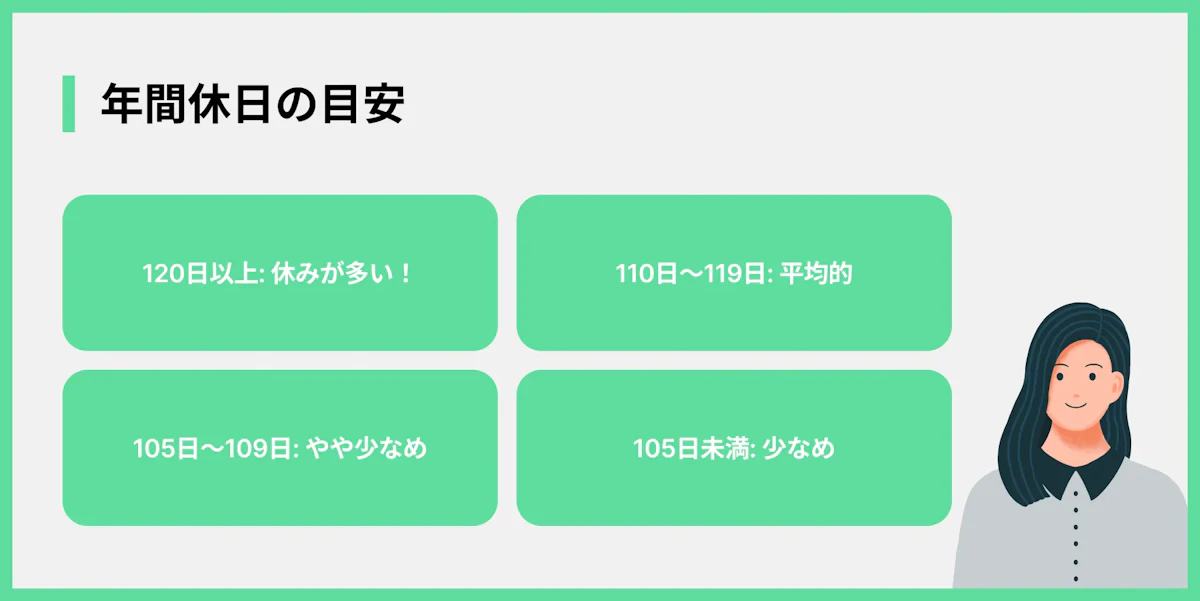 年間休日の目安

120日以上: 休みが多い！

110日〜119日: 平均的

105日〜109日: やや少なめ

105日未満: 少なめ